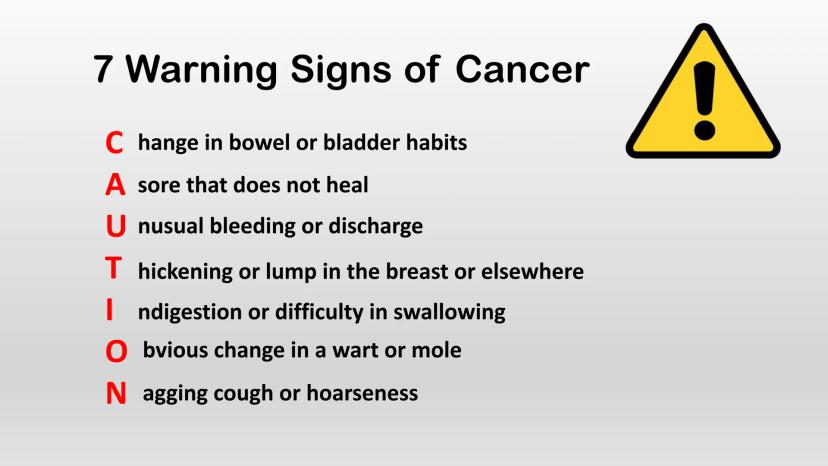 7 Warning Signs of Cancer

C hange in bowel or bladder habits

A sore that does not heal

U nusual bleeding or discharge

T hickening or lump in the breast or elsewhere

I ndigestion or difficulty in swallowing

O bvious change in a wart or mole

N agging cough or hoarseness